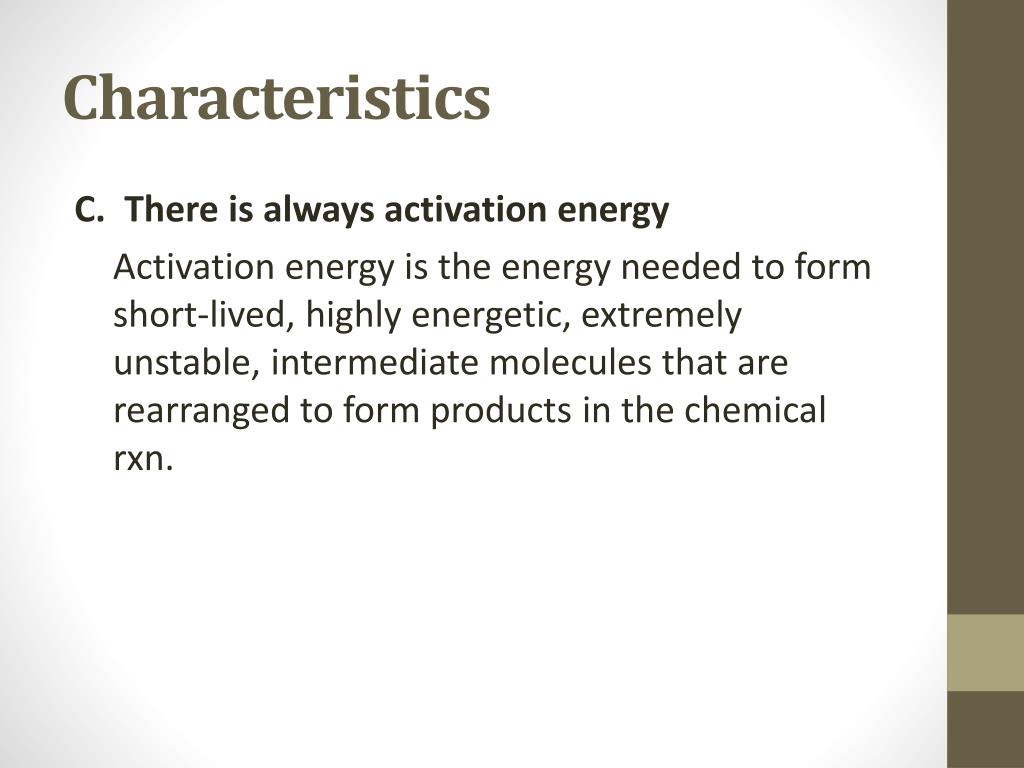 Characteristics

C. There is always activation energy

Activation energy is the energy needed to form short-lived, highly energetic, extremely unstable, intermediate molecules that are rearranged to form products in the chemical rxn.